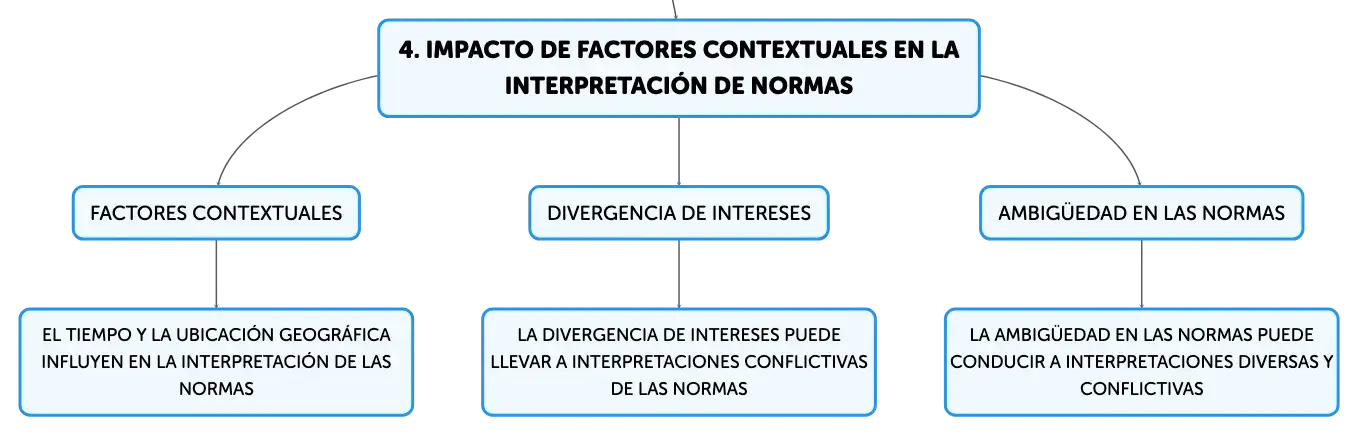 4. IMPACTO DE FACTORES CONTEXTUALES EN LA INTERPRETACIÓN DE NORMAS

FACTORES CONTEXTUALES

EL TIEMPO Y LA UBICACIÓN GEOGRÁFICA INFLUYEN EN LA INTERPRETACIÓN DE LAS NORMAS

DIVERGENCIA DE INTERESES

LA DIVERGENCIA DE INTERESES PUEDE LLEVAR A INTERPRETACIONES CONFLICTIVAS DE LAS NORMAS

AMBIGÜEDAD EN LAS NORMAS

LA AMBIGÜEDAD EN LAS NORMAS PUEDE CONDUCIR A INTERPRETACIONES DIVERSAS Y CONFLICTIVAS